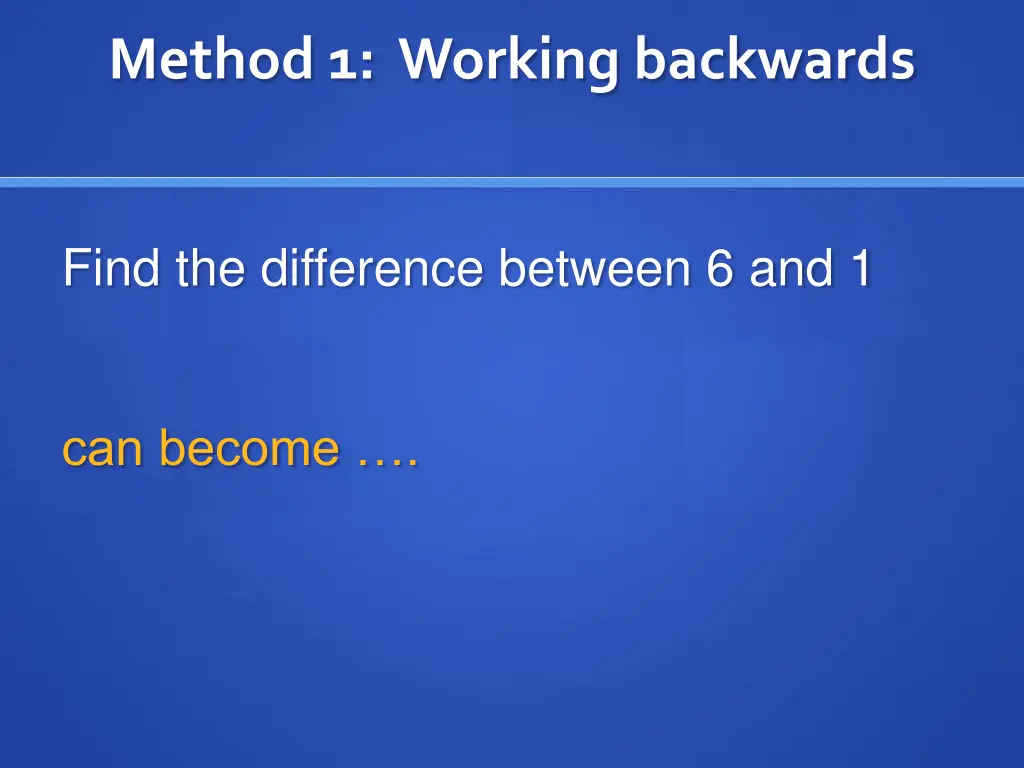 Method 1: Working backwards

Find the difference between 6 and 1

can become ….